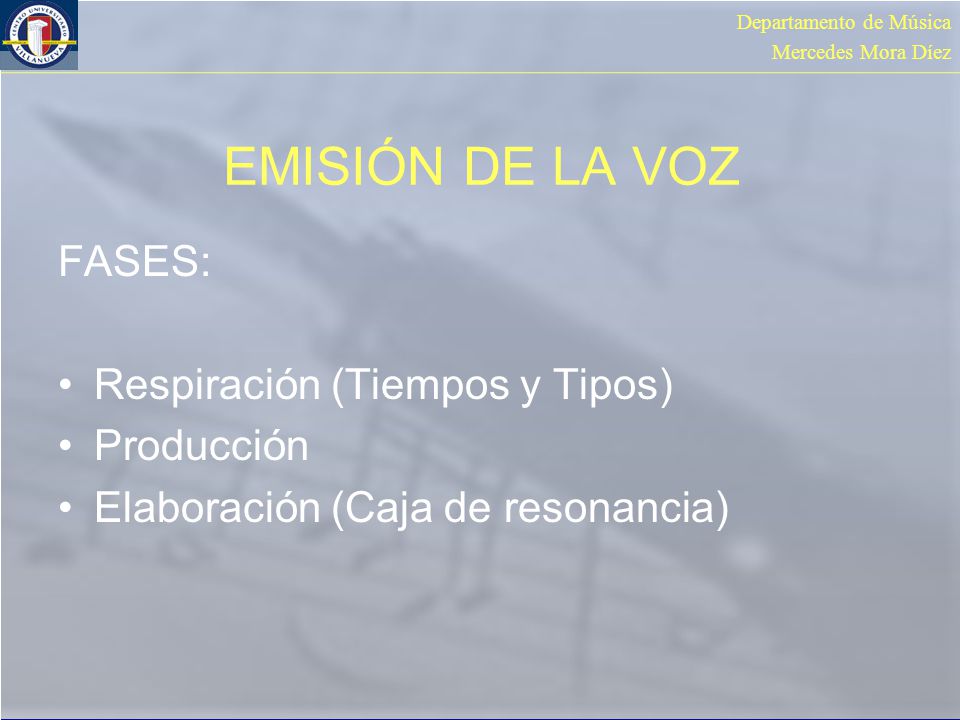 CENTRO UNIVERSITARIO VILLANUEVA

Departamento de Música
Mercedes Mora Díez

EMISIÓN DE LA VOZ

FASES:

• Respiración (Tiempos y Tipos)
• Producción
• Elaboración (Caja de resonancia)